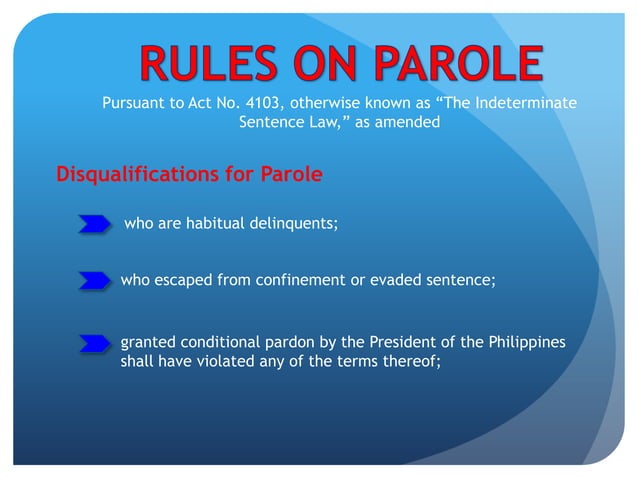 RULES ON PAROLE

Pursuant to Act No. 4103, otherwise known as “The Indeterminate Sentence Law,” as amended

Disqualifications for Parole

who are habitual delinquents;

who escaped from confinement or evaded sentence;

granted conditional pardon by the President of the Philippines shall have violated any of the terms thereof;